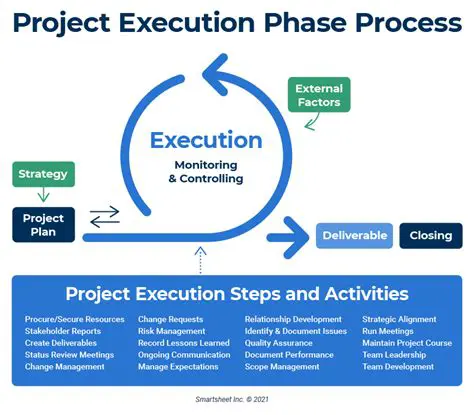 Project Execution Phase Process

External Factors

Execution

Monitoring & Controlling

Strategy

Project Plan

Deliverable

Closing

Project Execution Steps and Activities

Procure/Secure Resources
Stakeholder Reports
Create Deliverables
Status Review Meetings
Change Management

Change Requests
Risk Management
Record Lessons Learned
Ongoing Communication
Manage Expectations

Relationship Development
Identify & Document Issues
Quality Assurance
Document Performance
Scope Management

Strategic Alignment
Run Meetings
Maintain Project Course
Team Leadership
Team Development

Smartsheet Inc. © 2021